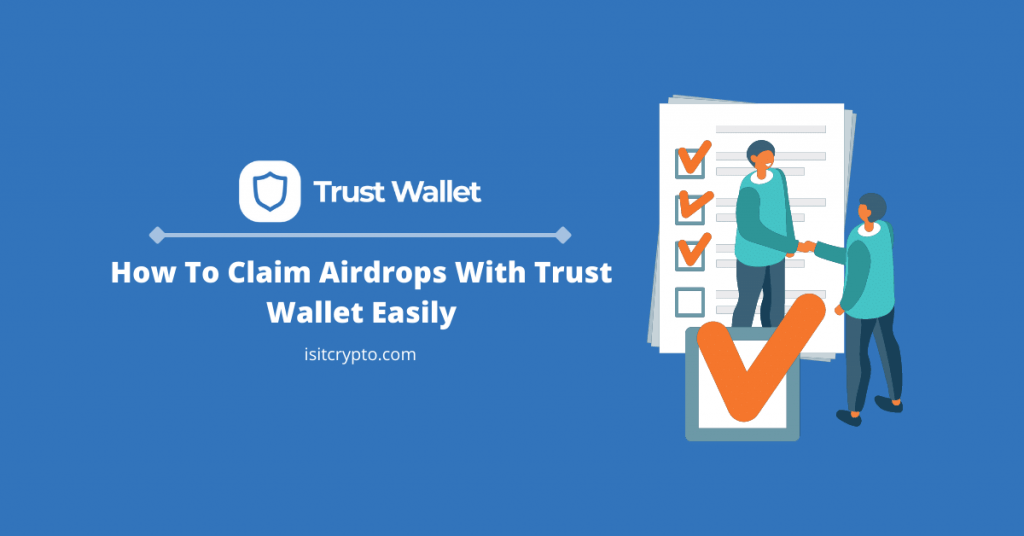 Trust Wallet

How To Claim Airdrops With Trust Wallet Easily

isitcrypto.com